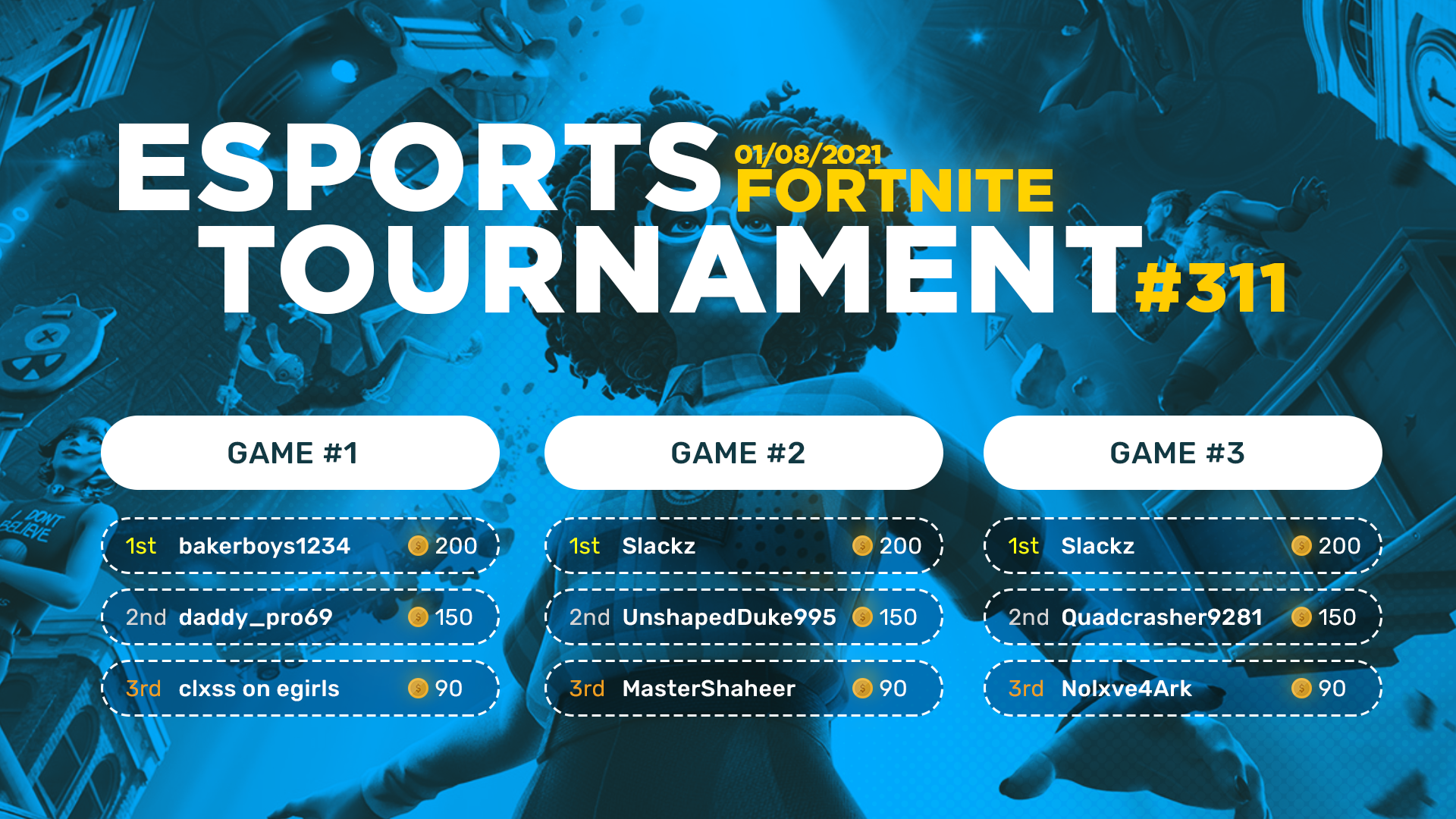 ESPORTS 01/08/2021 FORTNITE
TOURNAMENT #311

I DON'T BELIEVE

GAME #1

1st bakerboys1234 200

2nd daddy_pro69 150

3rd clxss on egirls 90

GAME #2

1st Slackz 200

2nd UnshapedDuke995 150

3rd MasterShaheer 90

GAME #3

1st Slackz 200

2nd Quadcrasher9281 150

3rd Nolxve4Ark 90